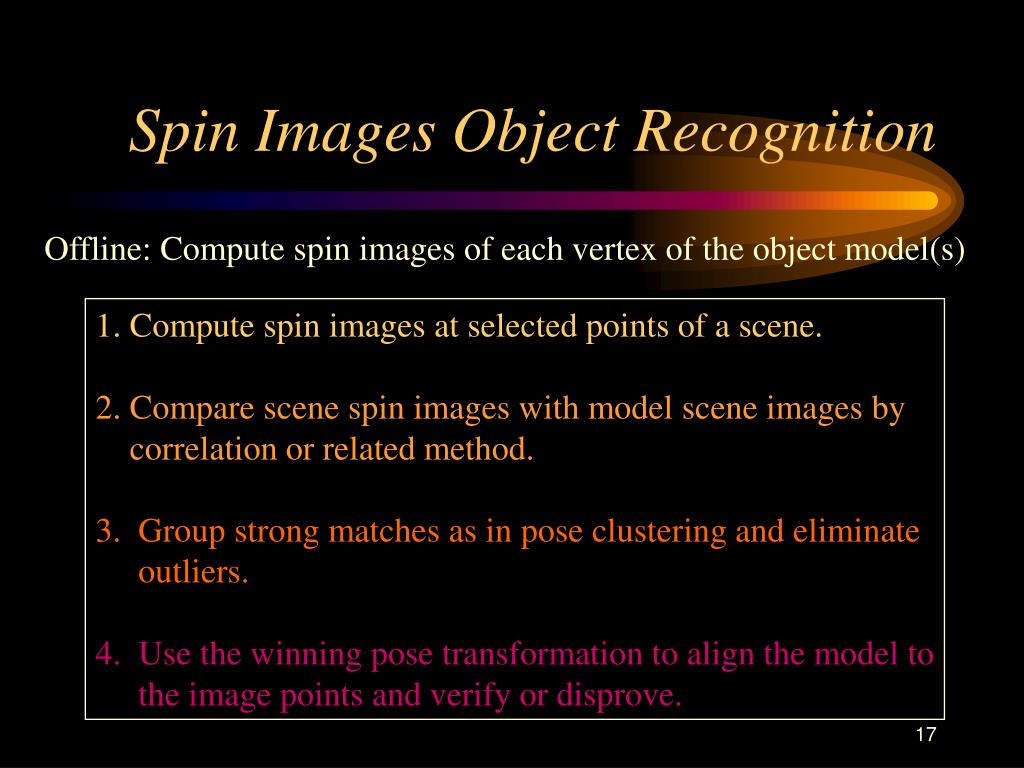 Spin Images Object Recognition

Offline: Compute spin images of each vertex of the object model(s)

1. Compute spin images at selected points of a scene.

2. Compare scene spin images with model scene images by correlation or related method.

3. Group strong matches as in pose clustering and eliminate outliers.

4. Use the winning pose transformation to align the model to the image points and verify or disprove.

17